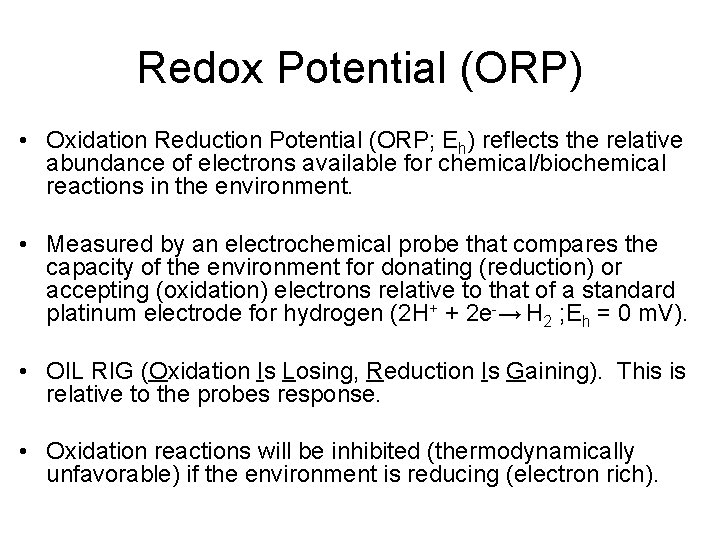 Redox Potential (ORP)

• Oxidation Reduction Potential (ORP; $E_h$) reflects the relative abundance of electrons available for chemical/biochemical reactions in the environment.

• Measured by an electrochemical probe that compares the capacity of the environment for donating (reduction) or accepting (oxidation) electrons relative to that of a standard platinum electrode for hydrogen ($2H^+ + 2e^- \rightarrow H_2$ ;$E_h$ = 0 mV).

• OIL RIG (Oxidation Is Losing, Reduction Is Gaining). This is relative to the probes response.

• Oxidation reactions will be inhibited (thermodynamically unfavorable) if the environment is reducing (electron rich).